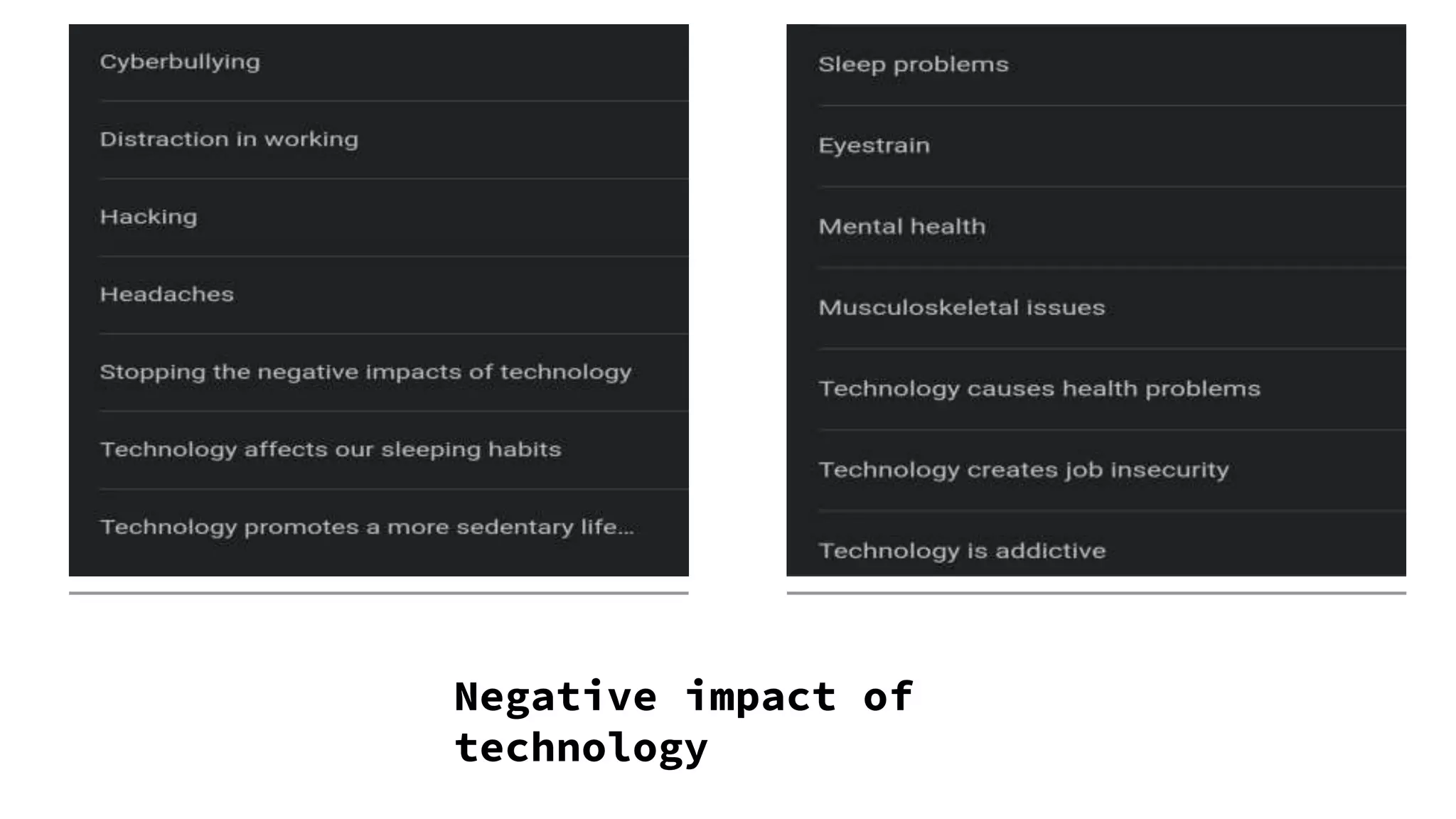 Cyberbullying

Distraction in working

Hacking

Headaches

Stopping the negative impacts of technology

Technology affects our sleeping habits

Technology promotes a more sedentary life...

Sleep problems

Eyestrain

Mental health

Musculoskeletal issues

Technology causes health problems

Technology creates job insecurity

Technology is addictive

Negative impact of technology